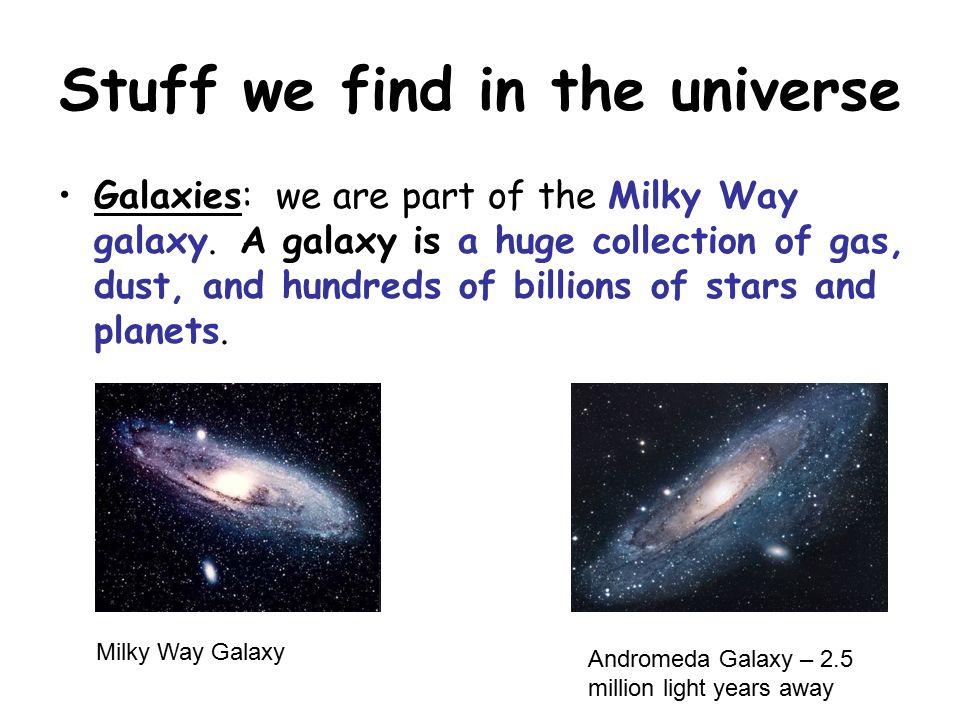 Stuff we find in the universe

• Galaxies: we are part of the Milky Way galaxy. A galaxy is a huge collection of gas, dust, and hundreds of billions of stars and planets.

Milky Way Galaxy

Andromeda Galaxy – 2.5 million light years away